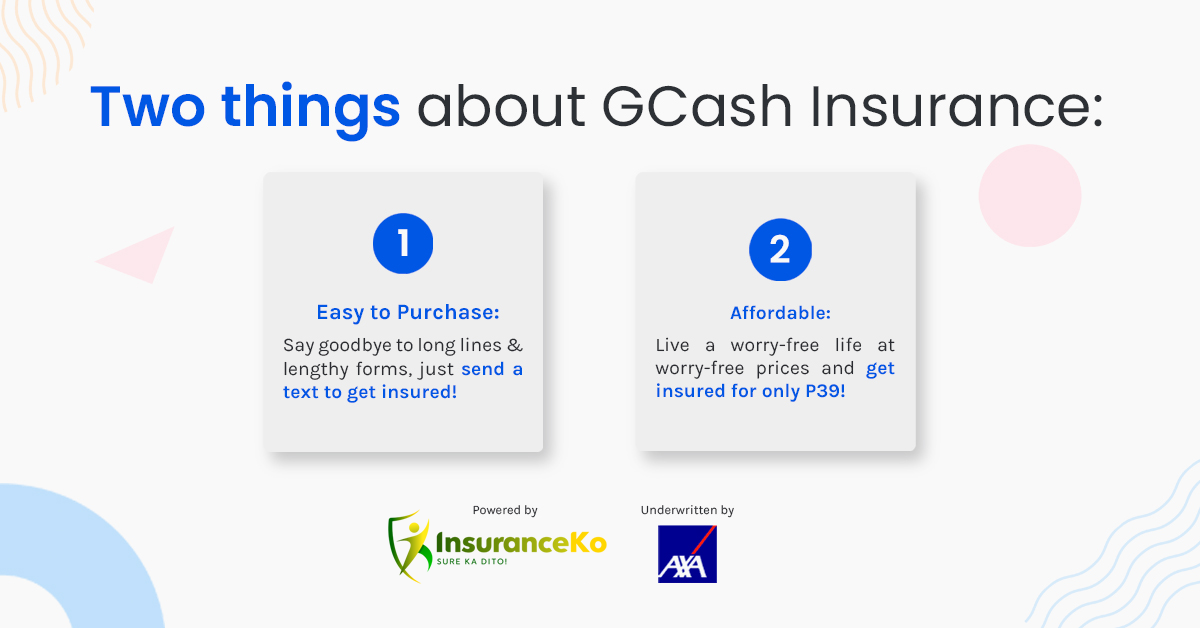 Two things about GCash Insurance:

1

Easy to Purchase:

Say goodbye to long lines & lengthy forms, just send a text to get insured!

2

Affordable:

Live a worry-free life at worry-free prices and get insured for only P39!

Powered by

InsuranceKo

SURE KA DITO!

Underwritten by

AXA